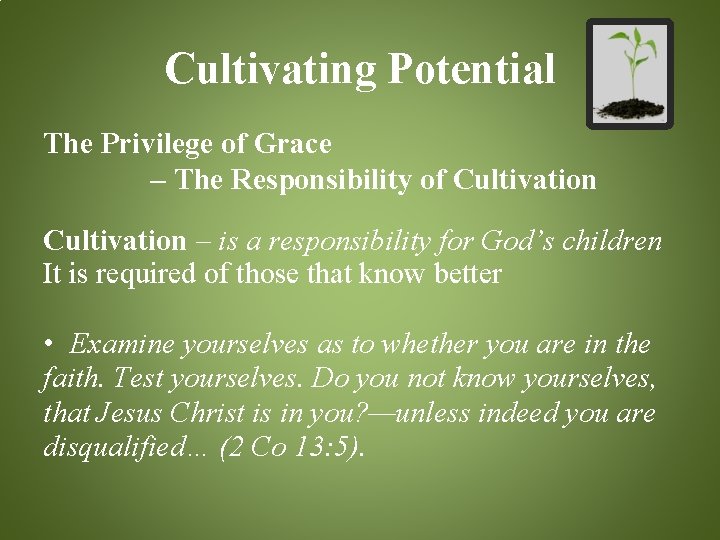 Cultivating Potential

The Privilege of Grace
– The Responsibility of Cultivation

Cultivation – is a responsibility for God's children
It is required of those that know better

• Examine yourselves as to whether you are in the faith. Test yourselves. Do you not know yourselves, that Jesus Christ is in you?—unless indeed you are disqualified... (2 Co 13:5).